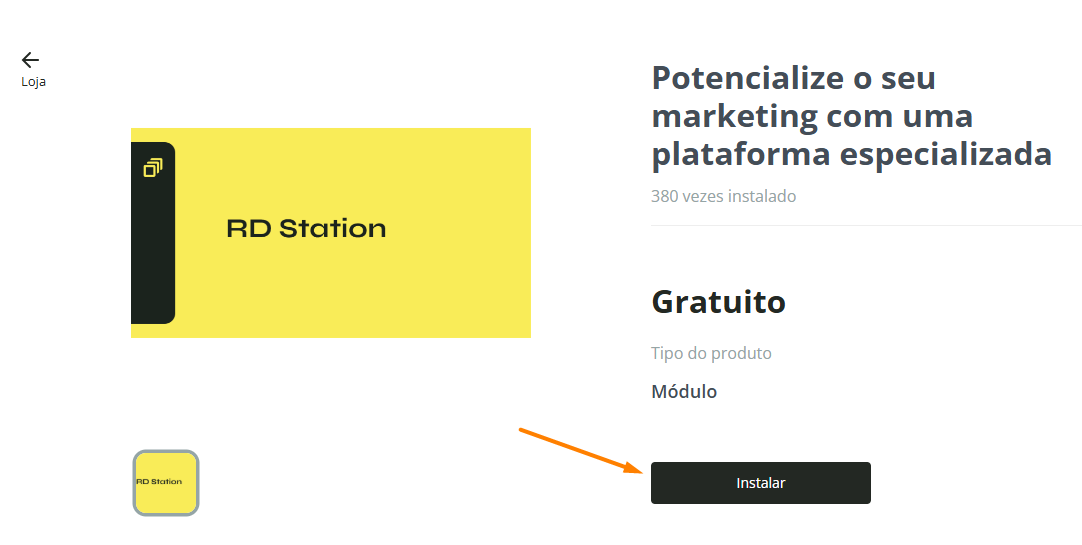 Loja

RD Station

RD Station

Potencialize o seu marketing com uma plataforma especializada

380 vezes instalado

Gratuito

Tipo do produto

Módulo

Instalar